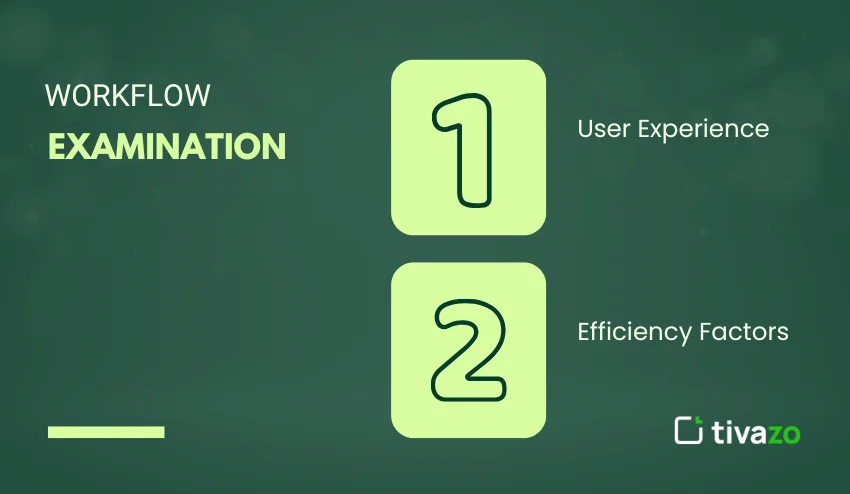 WORKFLOW
EXAMINATION

1 User Experience

2 Efficiency Factors

tivazo